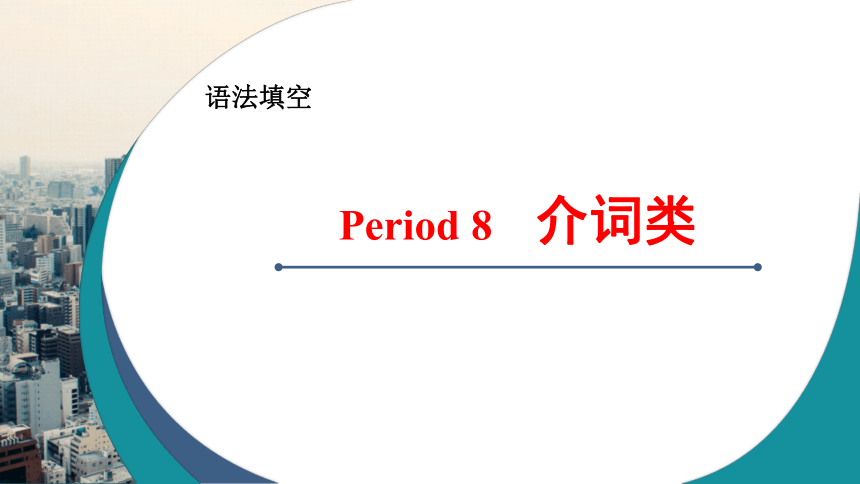 语法填空

Period 8　介词类